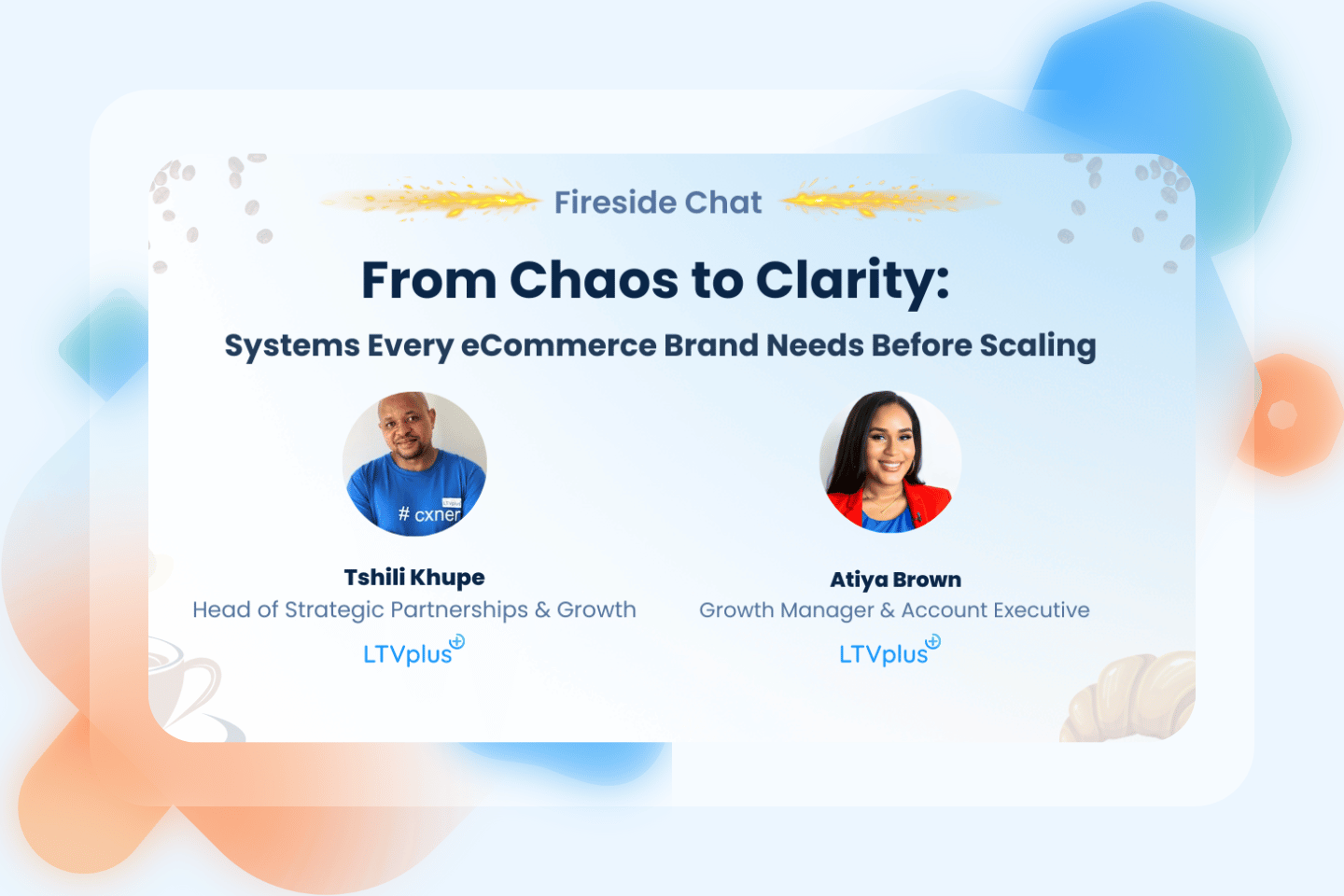 Fireside Chat

From Chaos to Clarity:

Systems Every eCommerce Brand Needs Before Scaling

# cxner

Tshili Khupe
Head of Strategic Partnerships & Growth
LTVplus

Atiya Brown
Growth Manager & Account Executive
LTVplus